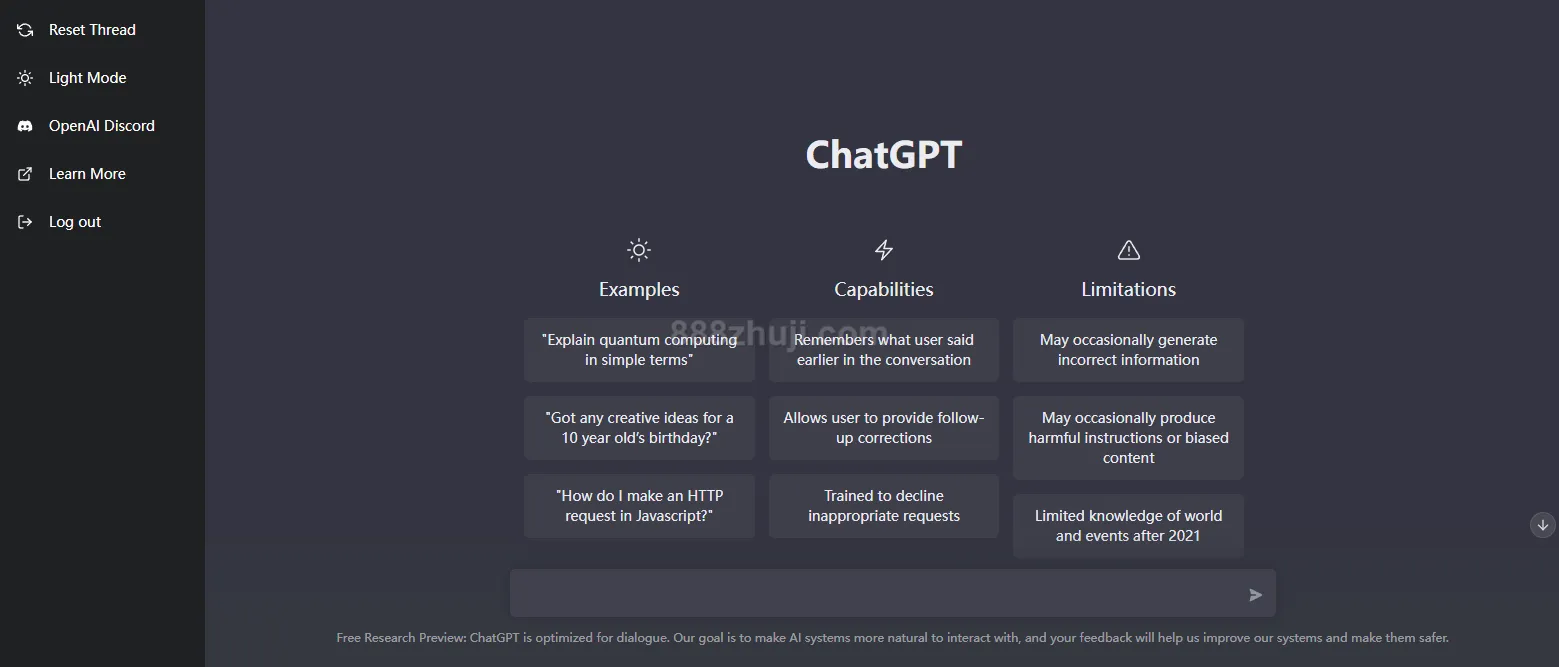 Reset Thread
Light Mode
OpenAI Discord
Learn More
Log out

ChatGPT

Examples

"Explain quantum computing in simple terms"

"Got any creative ideas for a 10 year old's birthday?"

"How do I make an HTTP request in Javascript?"

Capabilities

Remembers what user said earlier in the conversation

Allows user to provide follow-up corrections

Trained to decline inappropriate requests

Limitations

May occasionally generate incorrect information

May occasionally produce harmful instructions or biased content

Limited knowledge of world and events after 2021

888zhuji.com

Free Research Preview: ChatGPT is optimized for dialogue. Our goal is to make AI systems more natural to interact with, and your feedback will help us improve our systems and make them safer.